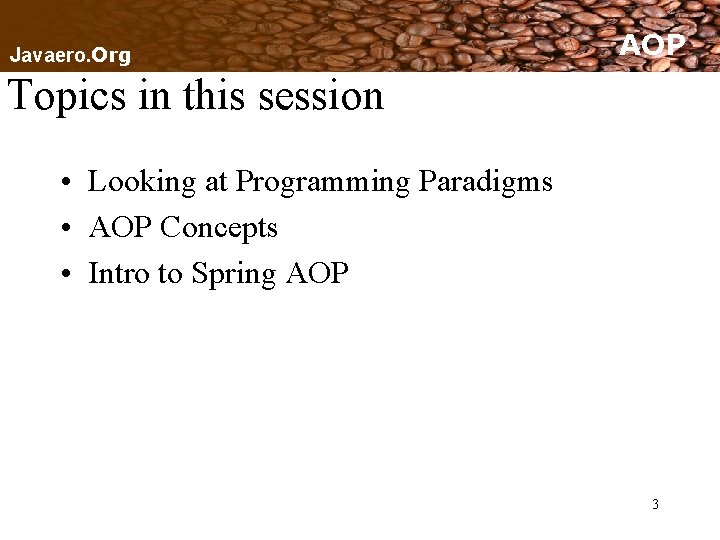 Javaero.Org

AOP

Topics in this session

• Looking at Programming Paradigms
• AOP Concepts
• Intro to Spring AOP

3